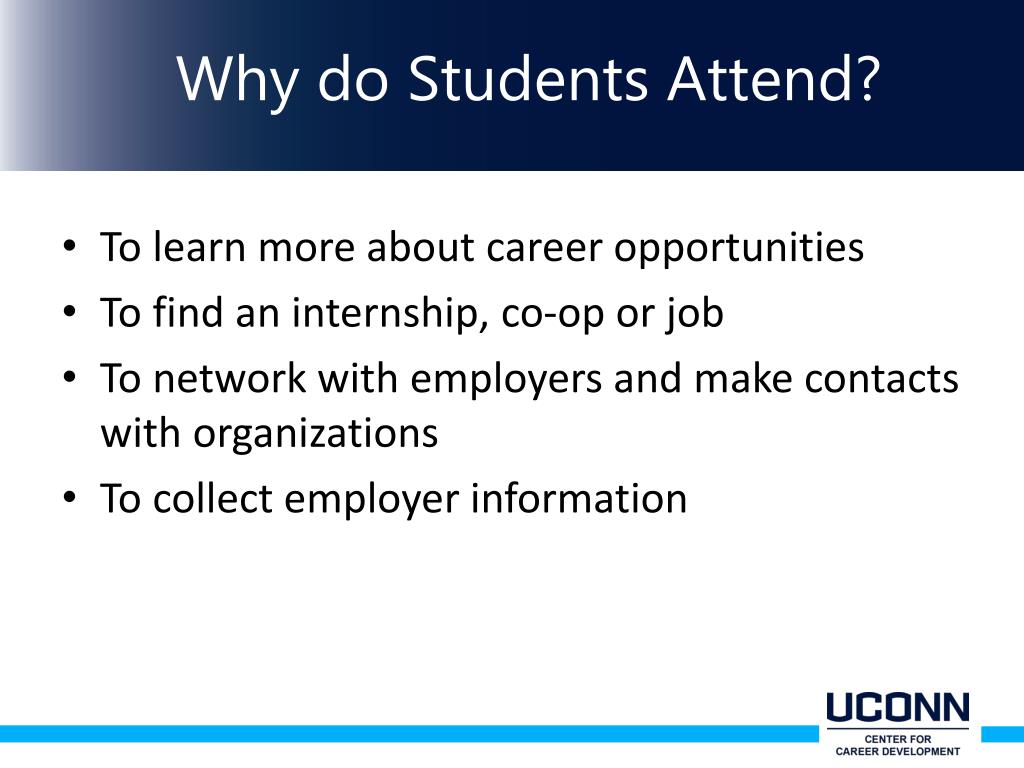 Why do Students Attend?

• To learn more about career opportunities
• To find an internship, co-op or job
• To network with employers and make contacts with organizations
• To collect employer information

UCONN
CENTER FOR
CAREER DEVELOPMENT